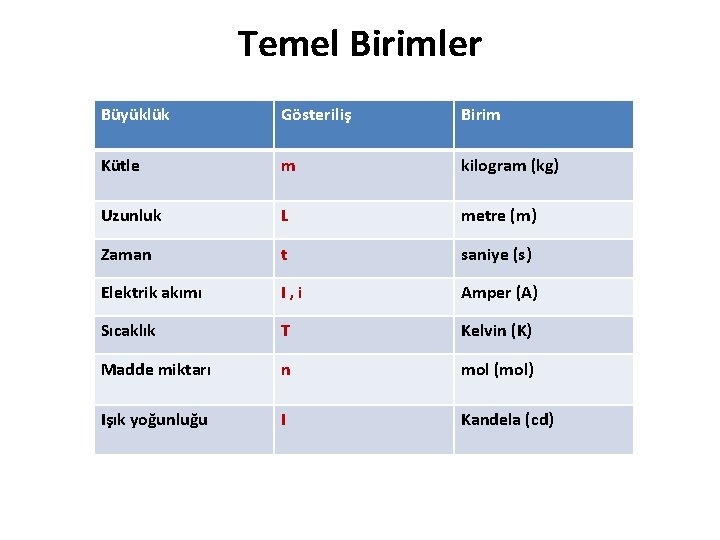 Temel Birimler

| Büyüklük | Gösteriliş | Birim |
|---|---|---|
| Kütle | m | kilogram (kg) |
| Uzunluk | L | metre (m) |
| Zaman | t | saniye (s) |
| Elektrik akımı | I , i | Amper (A) |
| Sıcaklık | T | Kelvin (K) |
| Madde miktarı | n | mol (mol) |
| Işık yoğunluğu | I | Kandela (cd) |